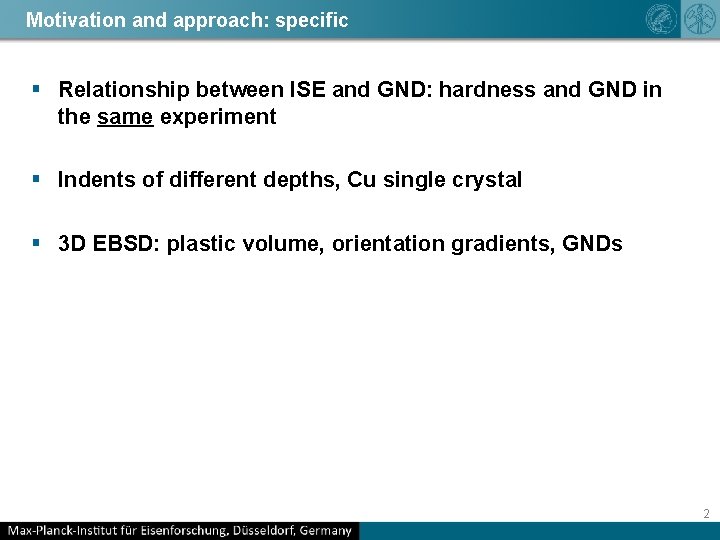 Motivation and approach: specific

▪ Relationship between ISE and GND: hardness and GND in the same experiment

▪ Indents of different depths, Cu single crystal

▪ 3D EBSD: plastic volume, orientation gradients, GNDs

2

Max-Planck-Institut für Eisenforschung, Düsseldorf, Germany